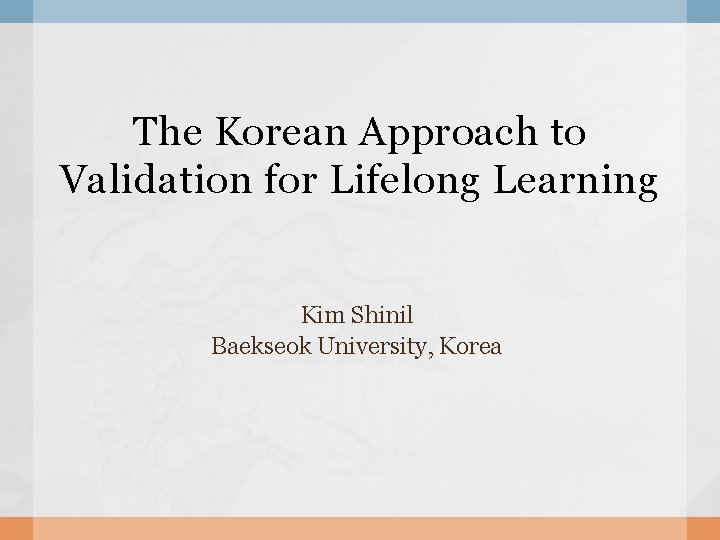 The Korean Approach to Validation for Lifelong Learning

Kim Shinil
Baekseok University, Korea